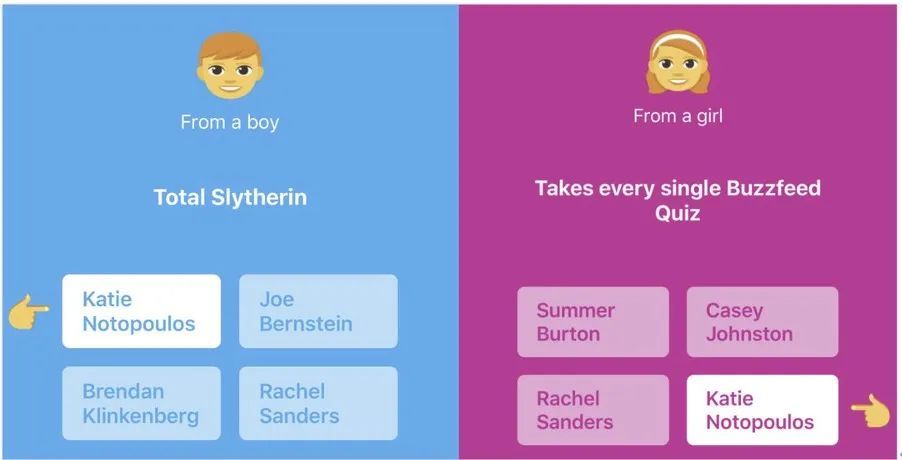 From a boy

Total Slytherin

Katie Notopoulos

Joe Bernstein

Brendan Klinkenberg

Rachel Sanders

From a girl

Takes every single Buzzfeed Quiz

Summer Burton

Casey Johnston

Rachel Sanders

Katie Notopoulos